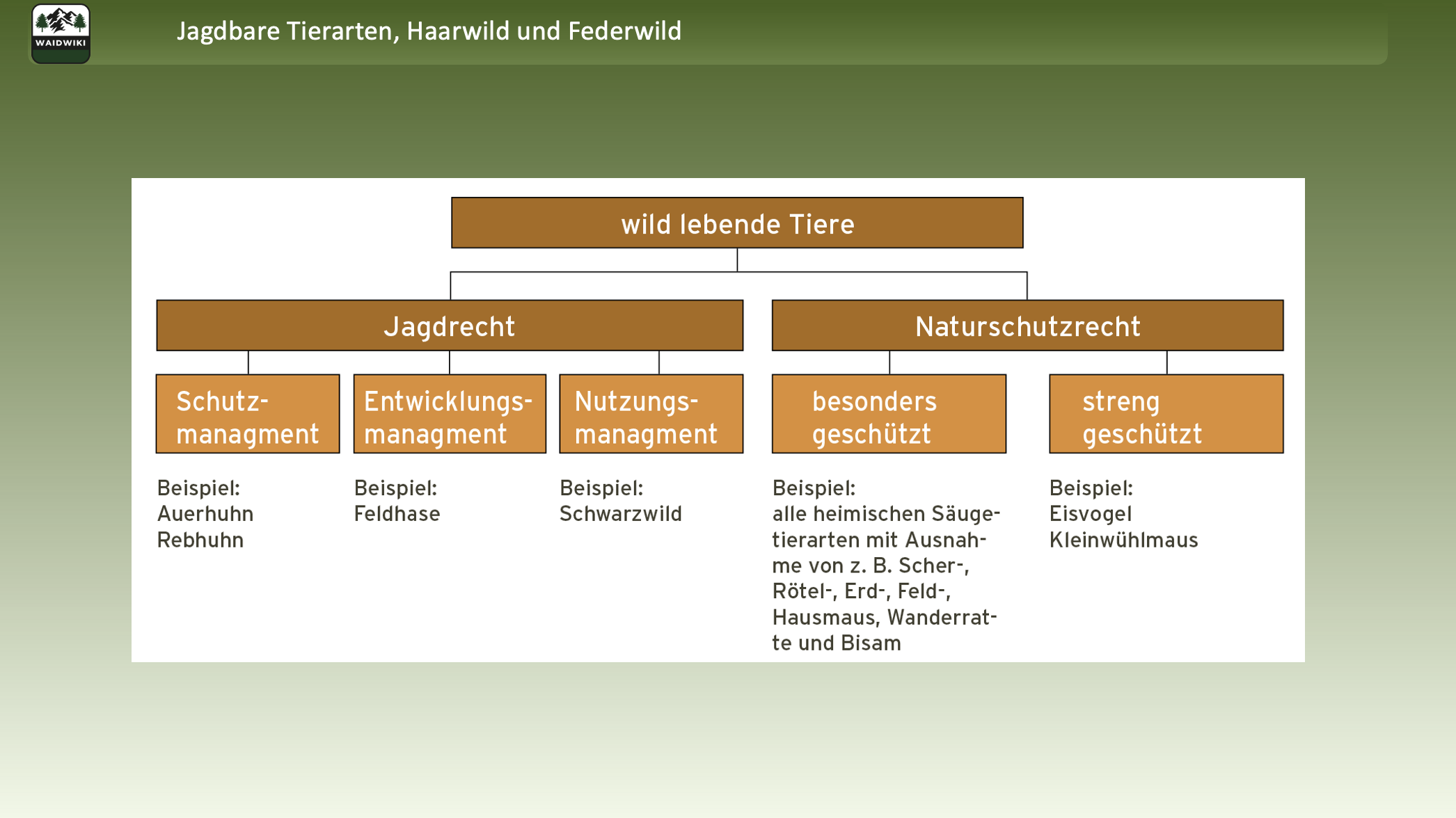 WAIDWIKI

Jagdbare Tierarten, Haarwild und Federwild

wild lebende Tiere

Jagdrecht

Naturschutzrecht

Schutzmanagment

Entwicklungsmanagment

Nutzungsmanagment

besonders geschützt

streng geschützt

Beispiel:
Auerhuhn
Rebhuhn

Beispiel:
Feldhase

Beispiel:
Schwarzwild

Beispiel:
alle heimischen Säugetierarten mit Ausnahme von z. B. Scher-, Rötel-, Erd-, Feld-, Hausmaus, Wanderratte und Bisam

Beispiel:
Eisvogel
Kleinwühlmaus